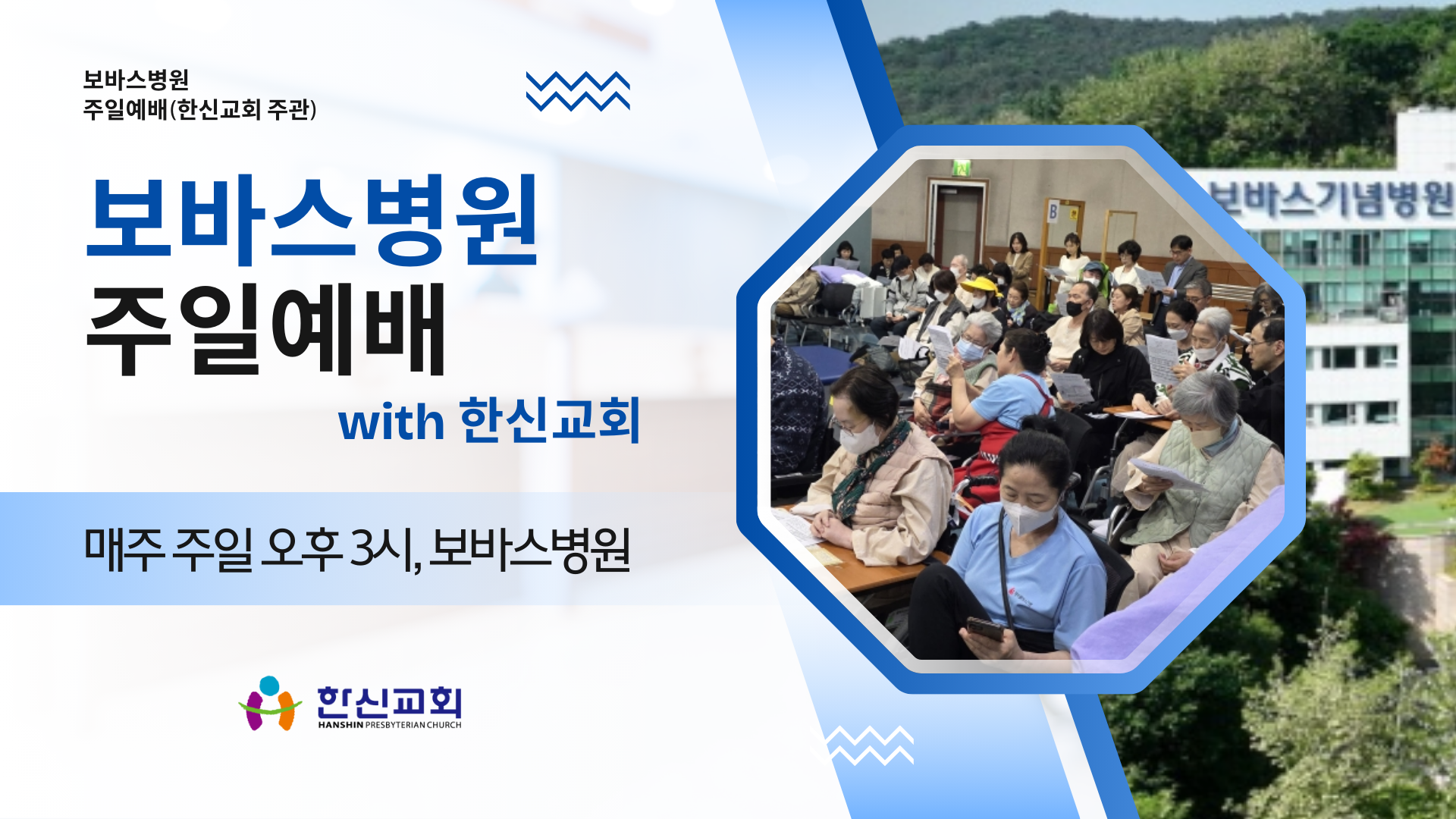 보바스병원
주일예배(한신교회 주관)

보바스병원
주일예배
with 한신교회

매주 주일 오후 3시, 보바스병원

한신교회
HANSHIN PRESBYTERIAN CHURCH

보바스기념병원

B